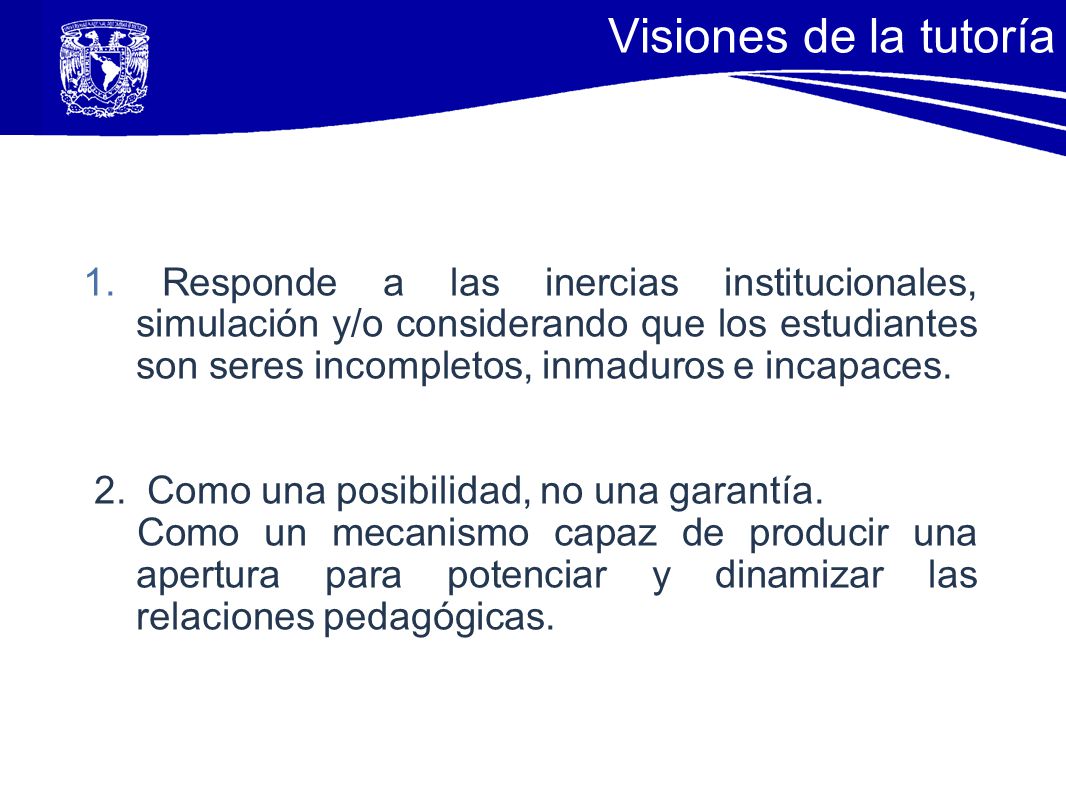 Visiones de la tutoría

1. Responde a las inercias institucionales, simulación y/o considerando que los estudiantes son seres incompletos, inmaduros e incapaces.

2. Como una posibilidad, no una garantía.
Como un mecanismo capaz de producir una apertura para potenciar y dinamizar las relaciones pedagógicas.